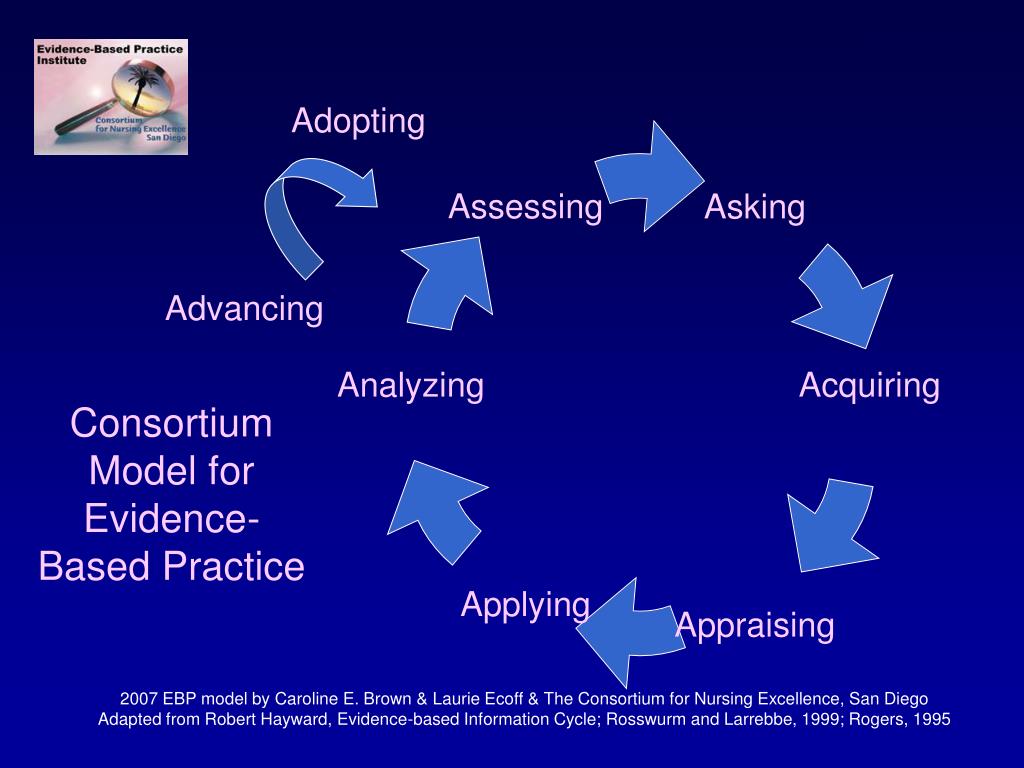 Evidence-Based Practice Institute

Consortium for Nursing Excellence San Diego

Adopting

Assessing

Asking

Advancing

Analyzing

Acquiring

Consortium Model for Evidence-Based Practice

Applying

Appraising

2007 EBP model by Caroline E. Brown & Laurie Ecoff & The Consortium for Nursing Excellence, San Diego
Adapted from Robert Hayward, Evidence-based Information Cycle; Rosswurm and Larrebbe, 1999; Rogers, 1995